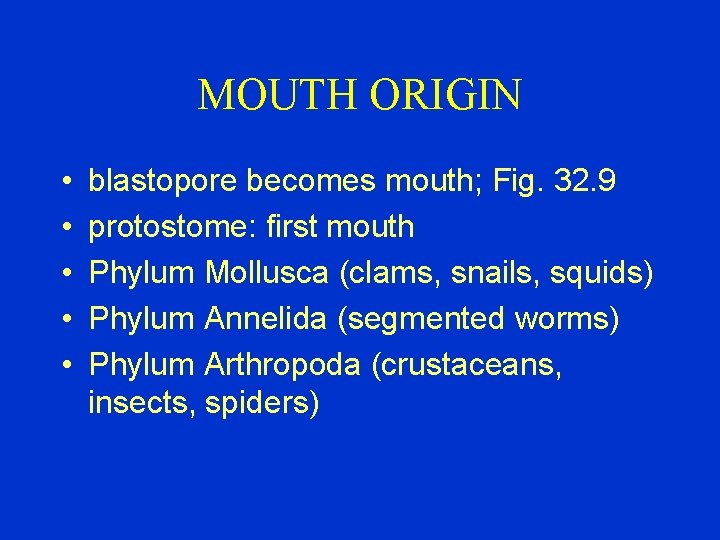 MOUTH ORIGIN

• blastopore becomes mouth; Fig. 32.9
• protostome: first mouth
• Phylum Mollusca (clams, snails, squids)
• Phylum Annelida (segmented worms)
• Phylum Arthropoda (crustaceans, insects, spiders)